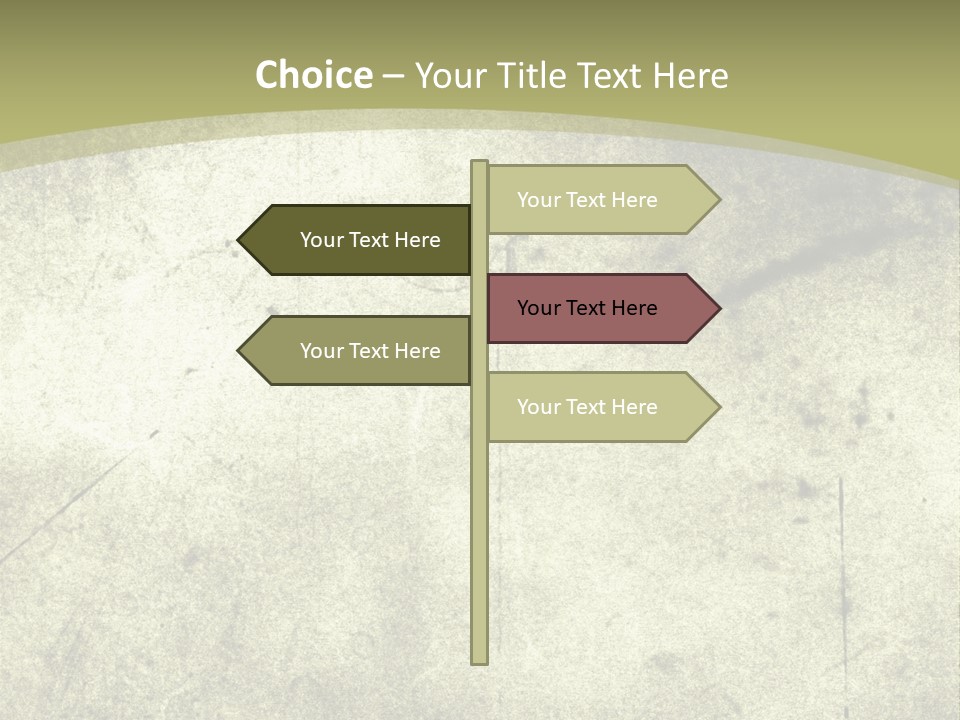 Choice – Your Title Text Here

Your Text Here

Your Text Here

Your Text Here

Your Text Here

Your Text Here